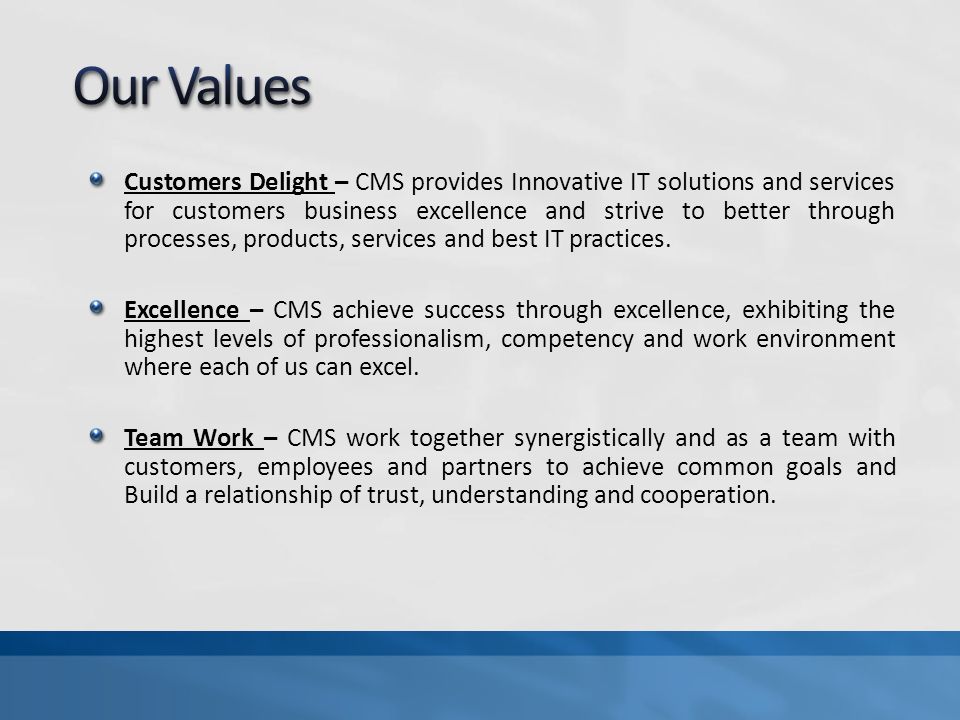 Our Values

Customers Delight – CMS provides Innovative IT solutions and services for customers business excellence and strive to better through processes, products, services and best IT practices.

Excellence – CMS achieve success through excellence, exhibiting the highest levels of professionalism, competency and work environment where each of us can excel.

Team Work – CMS work together synergistically and as a team with customers, employees and partners to achieve common goals and Build a relationship of trust, understanding and cooperation.